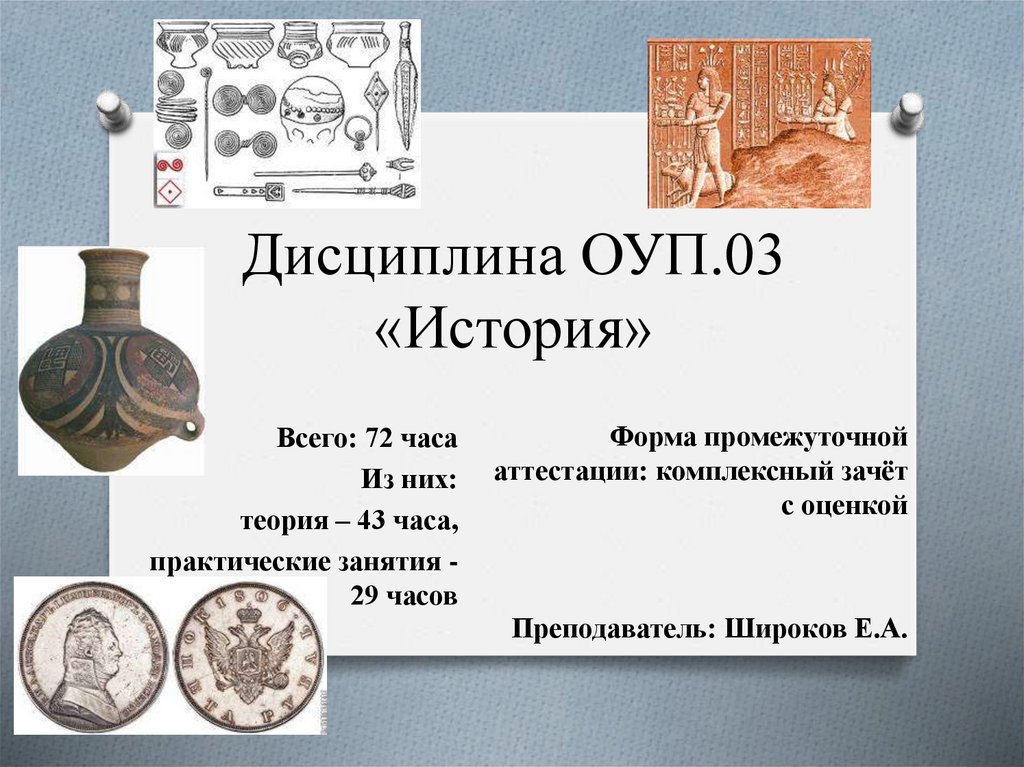 Дисциплина ОУП.03 «История»

Всего: 72 часа
Из них:
теория – 43 часа,
практические занятия - 29 часов

Форма промежуточной аттестации: комплексный зачёт с оценкой

Преподаватель: Широков Е.А.